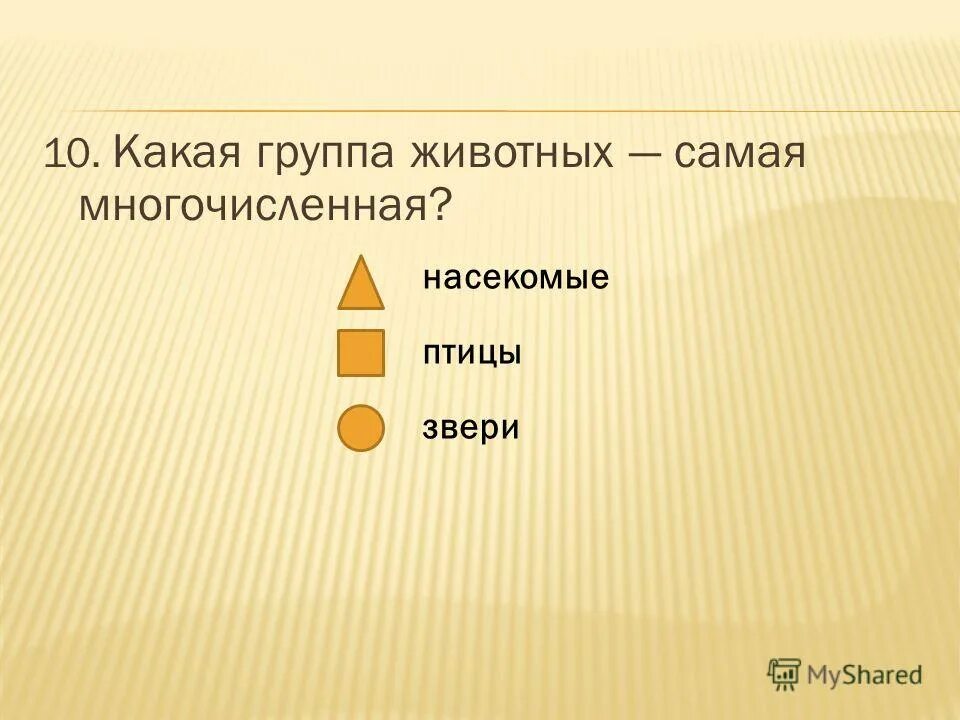 10. Какая группа животных — самая многочисленная?

насекомые

птицы

звери

MyShared